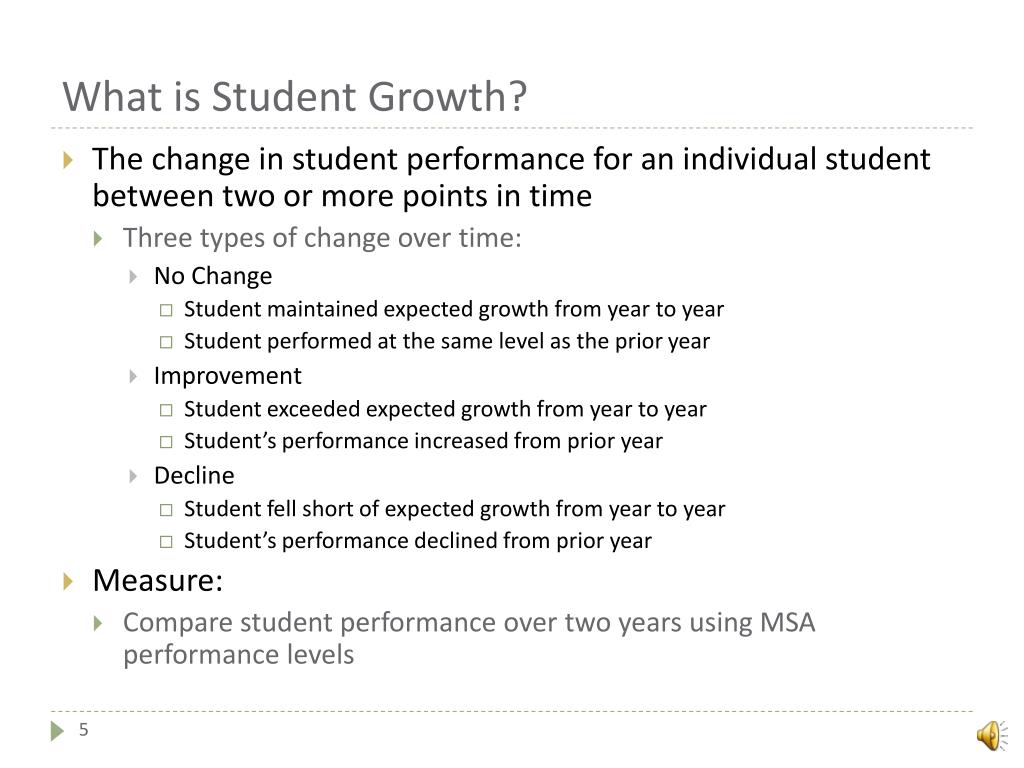 What is Student Growth?

The change in student performance for an individual student between two or more points in time

Three types of change over time:

No Change

Student maintained expected growth from year to year

Student performed at the same level as the prior year

Improvement

Student exceeded expected growth from year to year

Student's performance increased from prior year

Decline

Student fell short of expected growth from year to year

Student's performance declined from prior year

Measure:

Compare student performance over two years using MSA performance levels

5